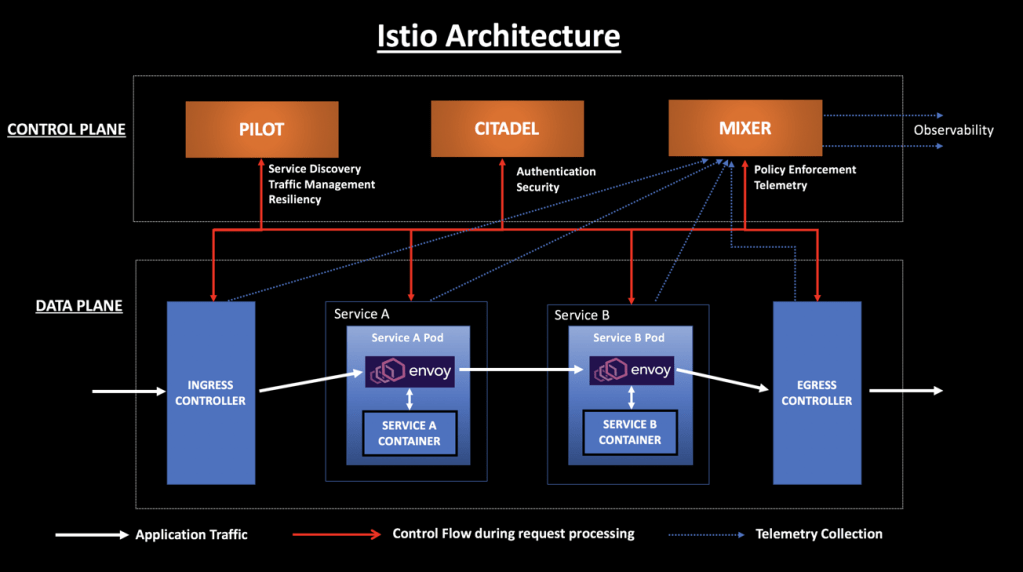 Istio Architecture

CONTROL PLANE

PILOT

Service Discovery
Traffic Management
Resiliency

CITADEL

Authentication
Security

MIXER

Policy Enforcement
Telemetry

Observability

DATA PLANE

INGRESS CONTROLLER

Service A

Service A Pod

envoy

SERVICE A CONTAINER

Service B

Service B Pod

envoy

SERVICE B CONTAINER

EGRESS CONTROLLER

Application Traffic

Control Flow during request processing

Telemetry Collection